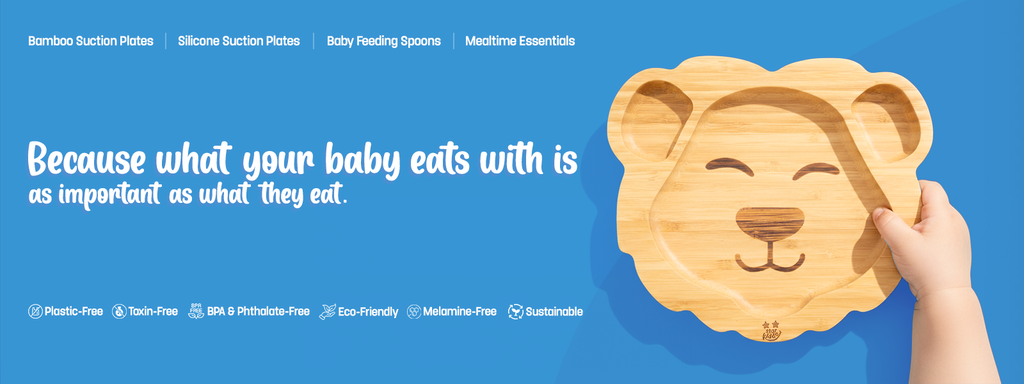 Bamboo Suction Plates | Silicone Suction Plates | Baby Feeding Spoons | Mealtime Essentials

Because what your baby eats with is
as important as what they eat.

Plastic-Free Toxin-Free BPA & Phthalate-Free Eco-Friendly Melamine-Free Sustainable